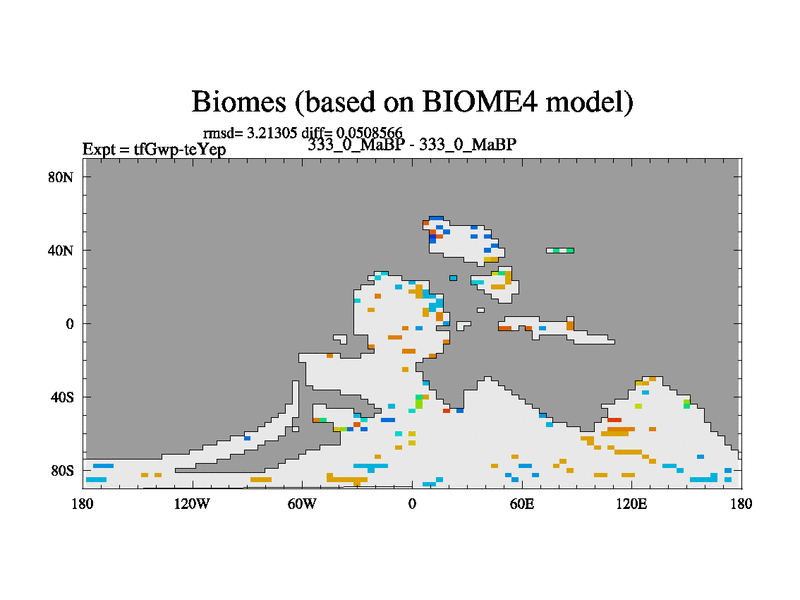 Biomes (based on BIOME4 model)

rmsd= 3.21305 diff= 0.0508566
Expt = tfGwp-teYep
333_0_MaBP - 333_0_MaBP

80N
40N
0
40S
80S

180
120W
60W
0
60E
120E
180